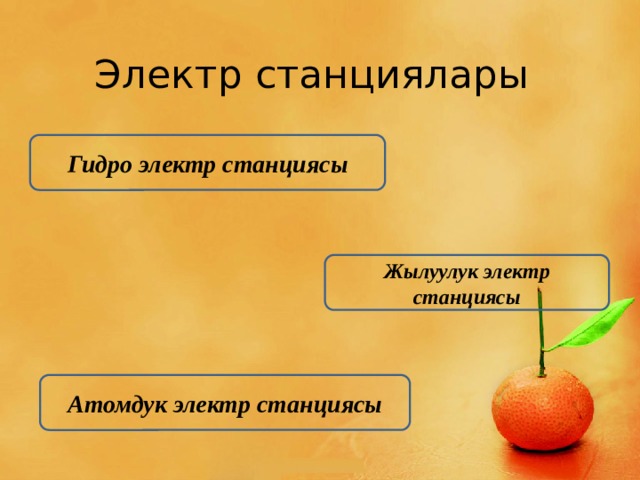 Электр станциялары

Гидро электр станциясы

Жылуулук электр станциясы

Атомдук электр станциясы